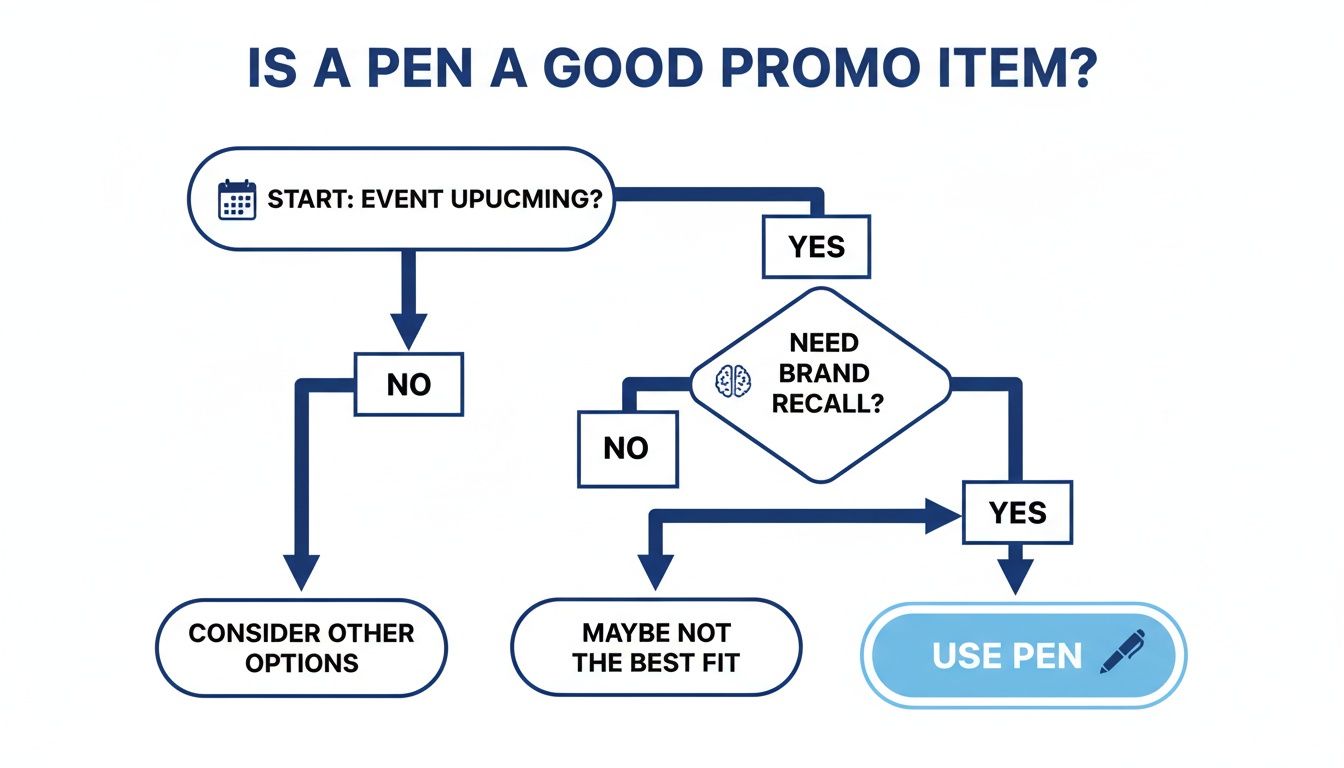 IS A PEN A GOOD PROMO ITEM?

START: EVENT UPUCMING?

YES

NO

NEED BRAND RECALL?

NO

YES

CONSIDER OTHER OPTIONS

MAYBE NOT THE BEST FIT

USE PEN